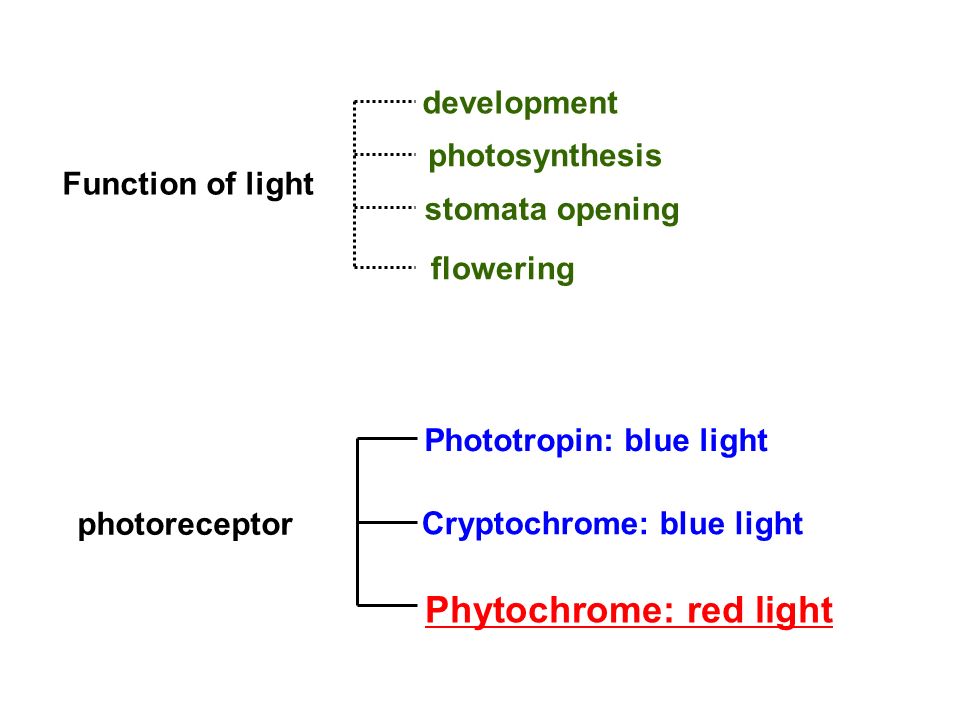 Function of light

development
photosynthesis
stomata opening
flowering

photoreceptor

Phototropin: blue light
Cryptochrome: blue light
Phytochrome: red light